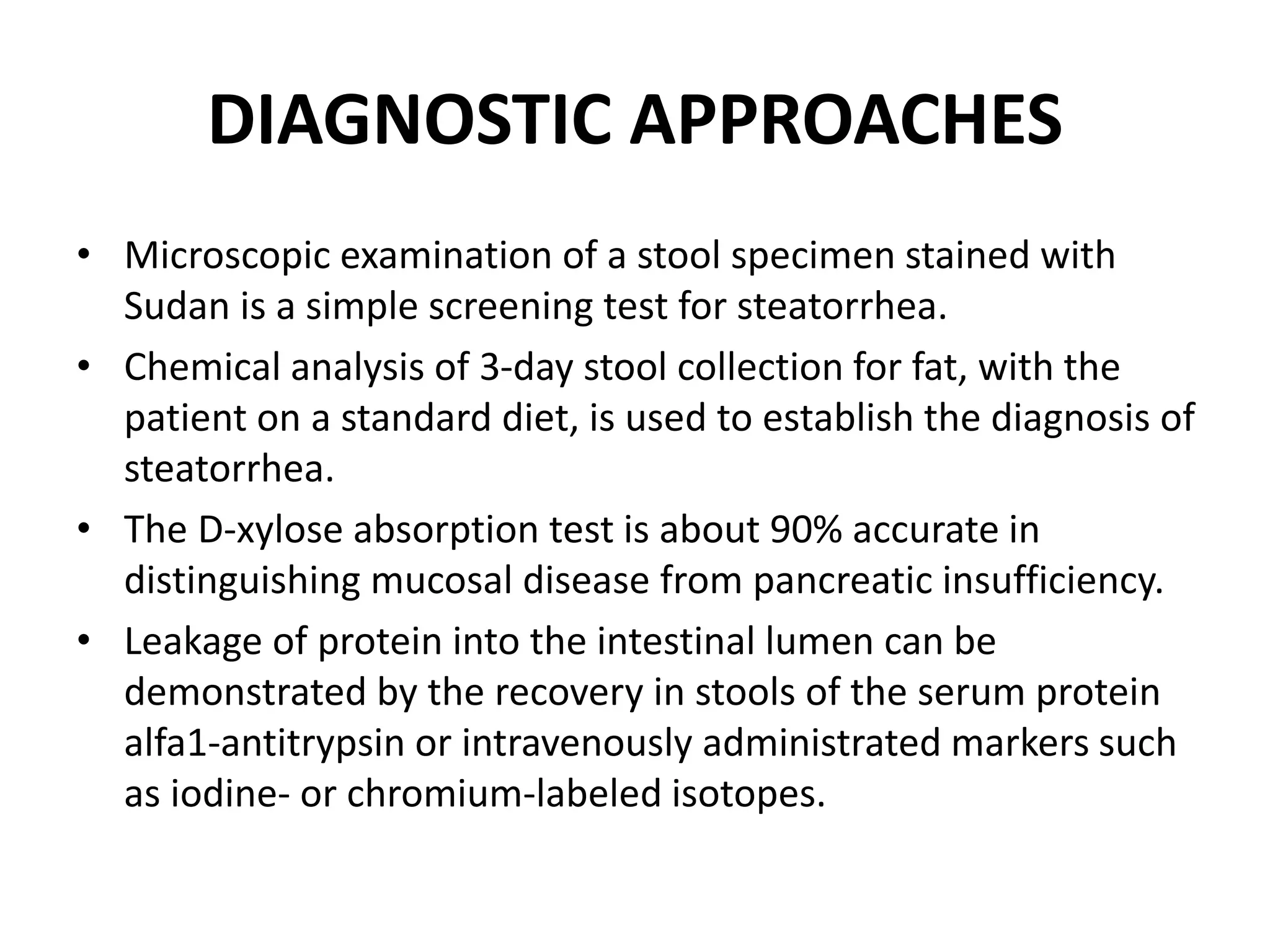 DIAGNOSTIC APPROACHES

• Microscopic examination of a stool specimen stained with Sudan is a simple screening test for steatorrhea.
• Chemical analysis of 3-day stool collection for fat, with the patient on a standard diet, is used to establish the diagnosis of steatorrhea.
• The D-xylose absorption test is about 90% accurate in distinguishing mucosal disease from pancreatic insufficiency.
• Leakage of protein into the intestinal lumen can be demonstrated by the recovery in stools of the serum protein alfa1-antitrypsin or intravenously administrated markers such as iodine- or chromium-labeled isotopes.